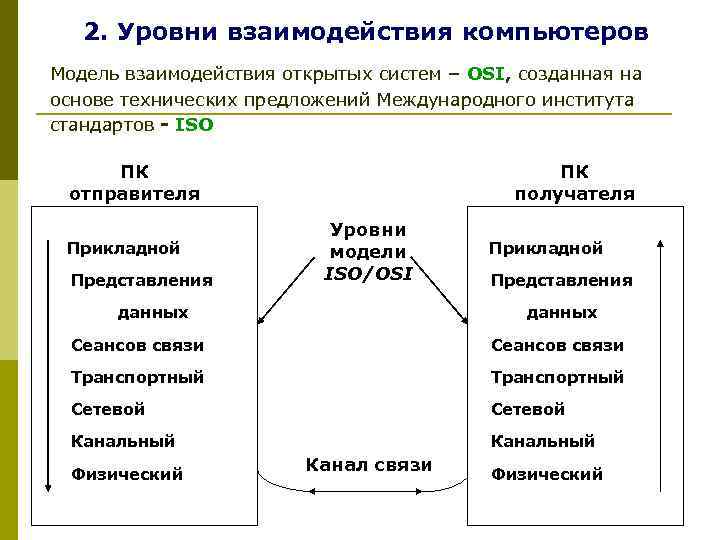 2. Уровни взаимодействия компьютеров

Модель взаимодействия открытых систем – OSI, созданная на основе технических предложений Международного института стандартов - ISO

ПК отправителя

Прикладной
Представления данных
Сеансов связи
Транспортный
Сетевой
Канальный
Физический

Уровни модели ISO/OSI

Канал связи

ПК получателя

Прикладной
Представления данных
Сеансов связи
Транспортный
Сетевой
Канальный
Физический